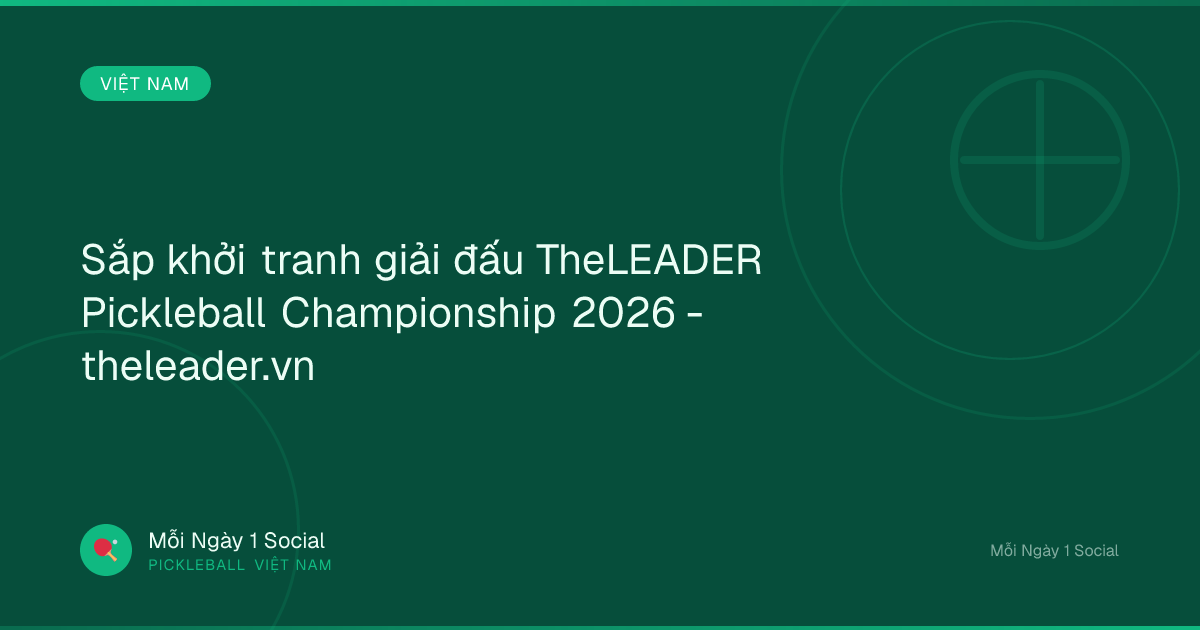 VIỆT NAM

Sắp khởi tranh giải đấu TheLEADER Pickleball Championship 2026 - theleader.vn

Mỗi Ngày 1 Social
PICKLEBALL VIỆT NAM

Mỗi Ngày 1 Social